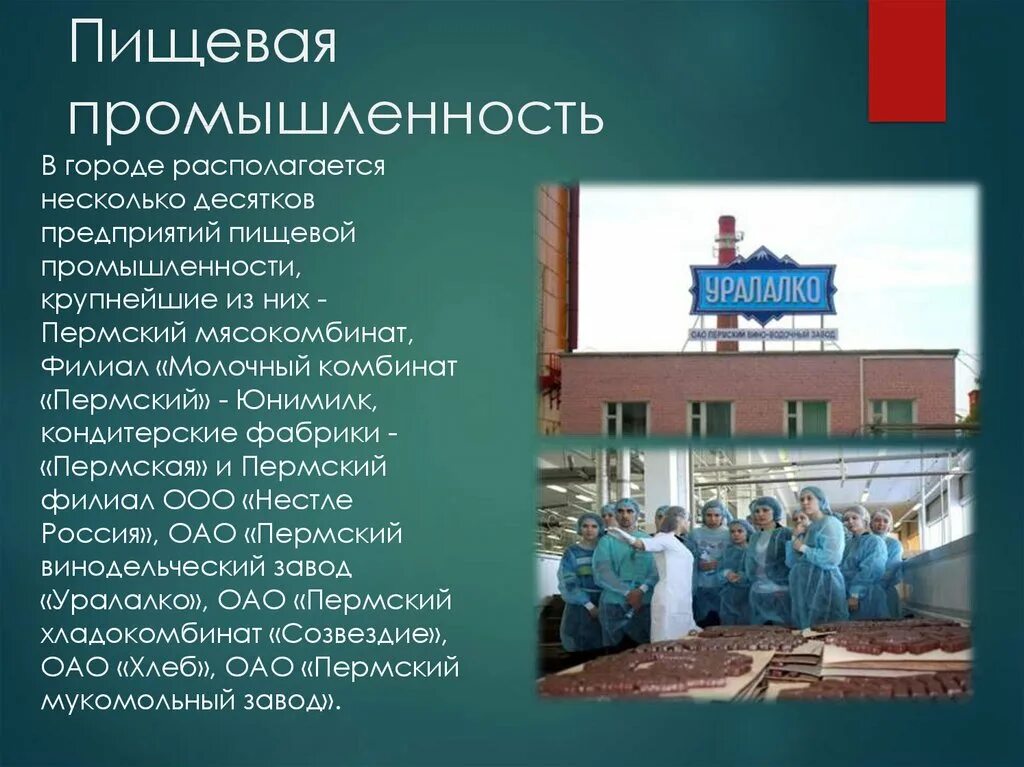 Пищевая промышленность

В городе располагается несколько десятков предприятий пищевой промышленности, крупнейшие из них - Пермский мясокомбинат, Филиал «Молочный комбинат «Пермский» - Юнимилк, кондитерские фабрики - «Пермская» и Пермский филиал ООО «Нестле Россия», ОАО «Пермский винодельческий завод «Уралалко», ОАО «Пермский хладокомбинат «Созвездие», ОАО «Хлеб», ОАО «Пермский мукомольный завод».

УРАЛАЛКО
ОАО ПЕРМСКИЙ ВИНО-ВОДОЧНЫЙ ЗАВОД